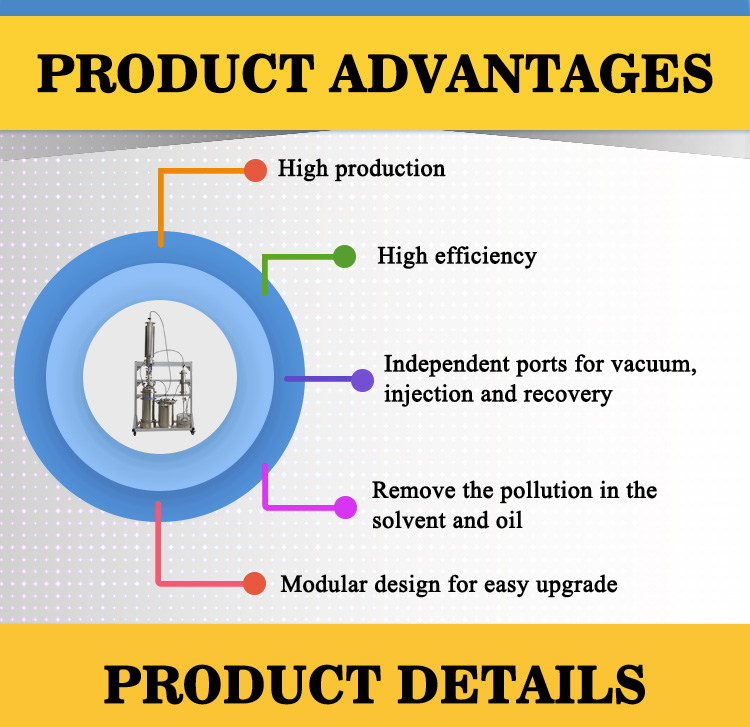 PRODUCT ADVANTAGES

High production

High efficiency

Independent ports for vacuum, injection and recovery

Remove the pollution in the solvent and oil

Modular design for easy upgrade

PRODUCT DETAILS